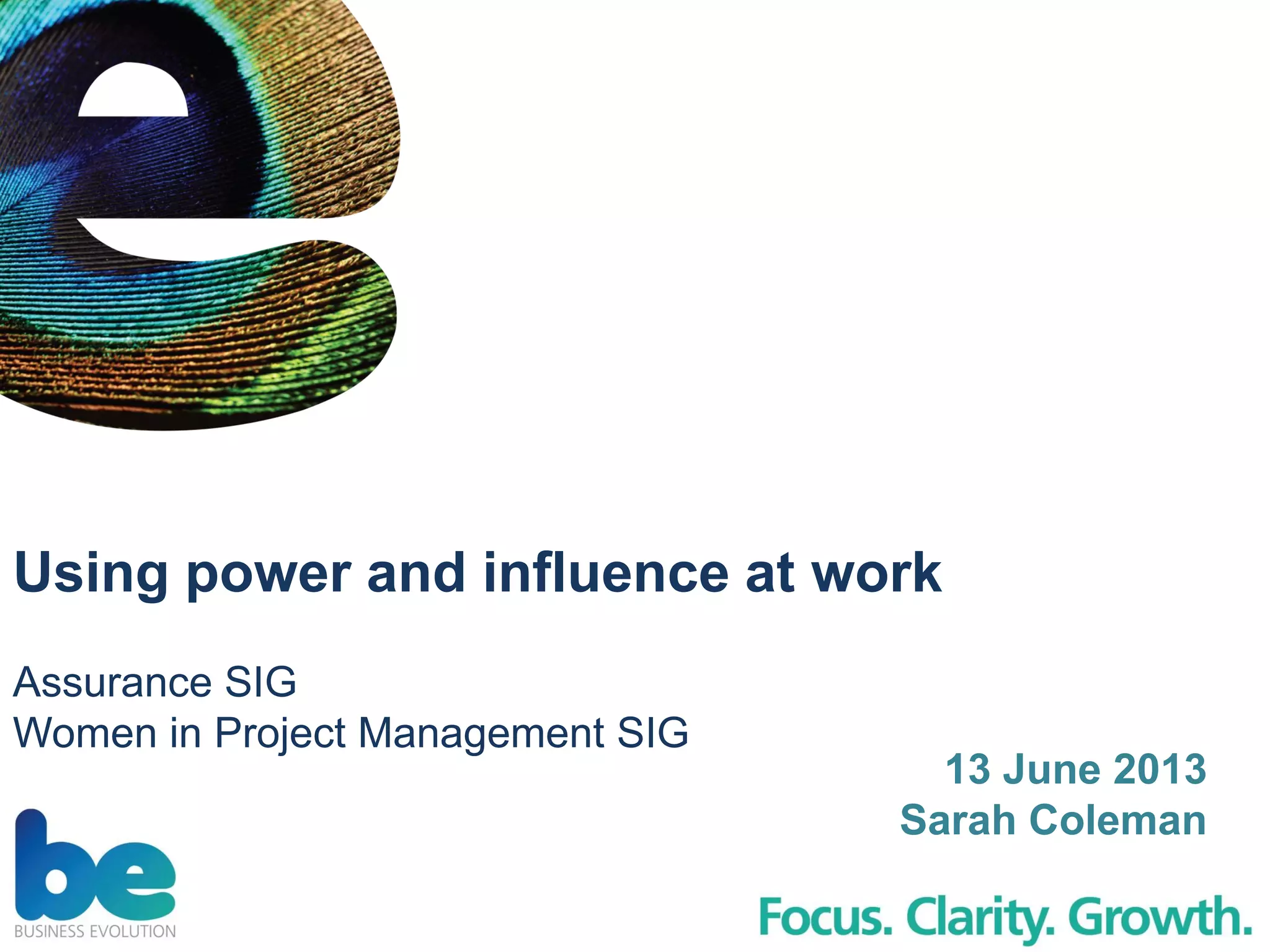 Using power and influence at work

Assurance SIG
Women in Project Management SIG

13 June 2013
Sarah Coleman

be
BUSINESS EVOLUTION

Focus. Clarity. Growth.